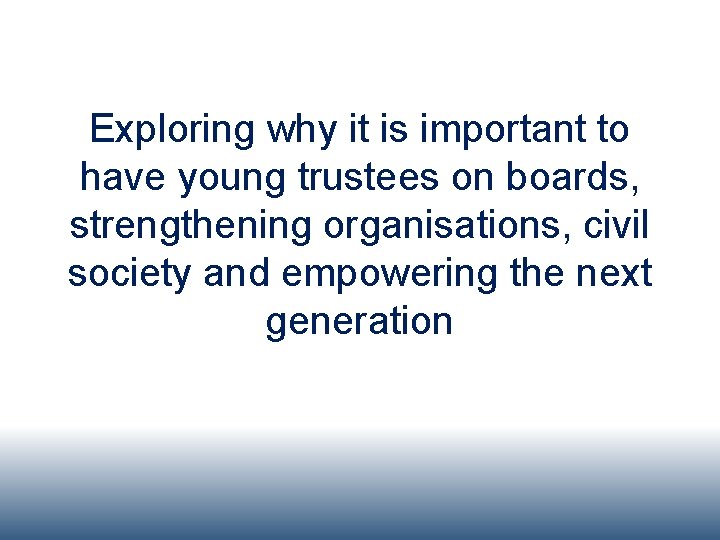 Exploring why it is important to have young trustees on boards, strengthening organisations, civil society and empowering the next generation